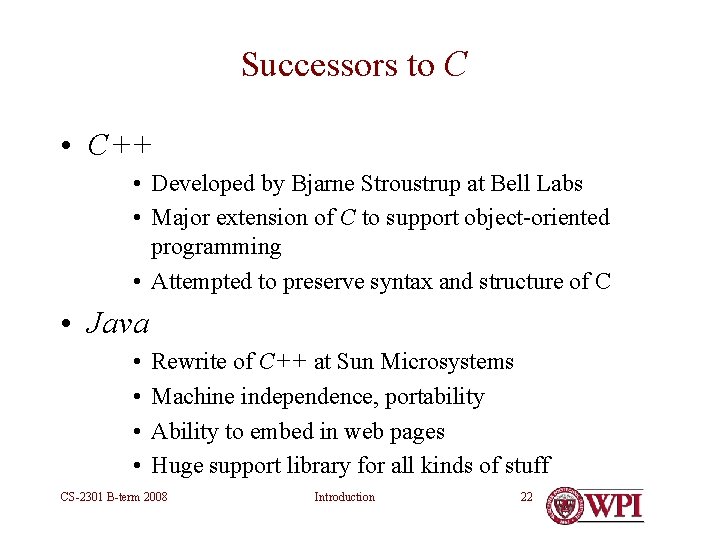 Successors to C

• C++
  • Developed by Bjarne Stroustrup at Bell Labs
  • Major extension of C to support object-oriented programming
  • Attempted to preserve syntax and structure of C

• Java
  • Rewrite of C++ at Sun Microsystems
  • Machine independence, portability
  • Ability to embed in web pages
  • Huge support library for all kinds of stuff

CS-2301 B-term 2008

Introduction

22

WPI